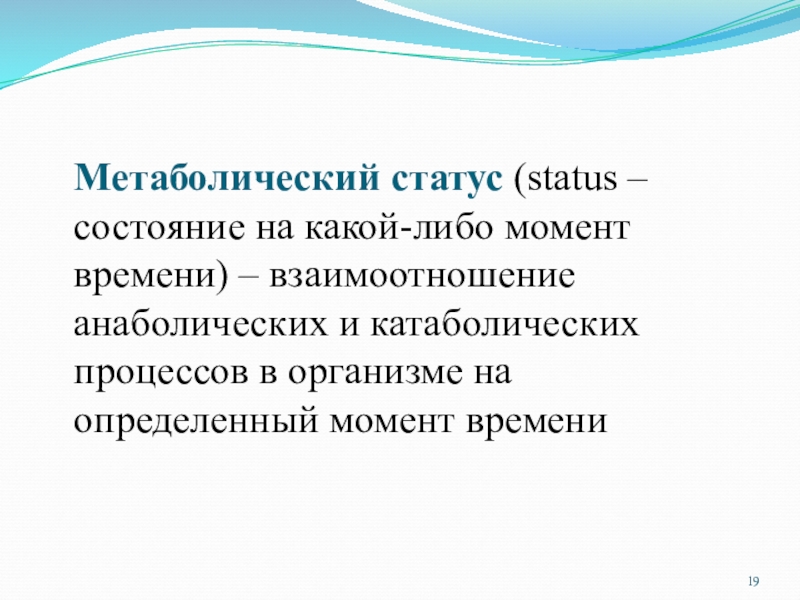 Метаболический статус (status – состояние на какой-либо момент времени) – взаимоотношение анаболических и катаболических процессов в организме на определенный момент времени

19